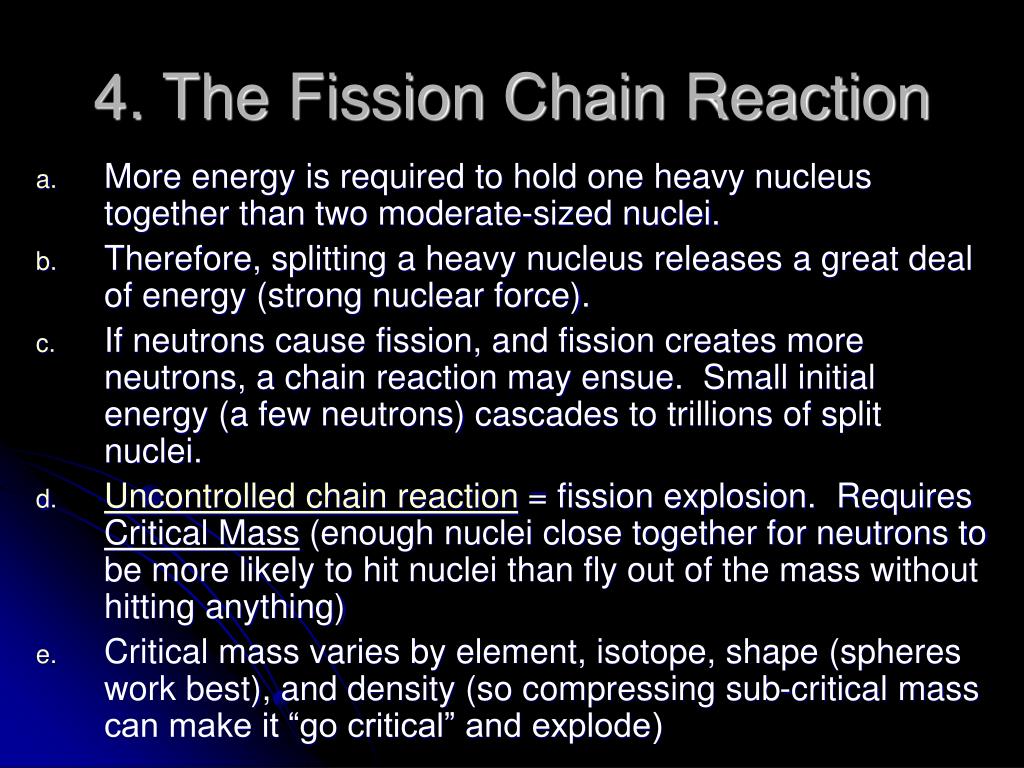 4. The Fission Chain Reaction

a. More energy is required to hold one heavy nucleus together than two moderate-sized nuclei.

b. Therefore, splitting a heavy nucleus releases a great deal of energy (strong nuclear force).

c. If neutrons cause fission, and fission creates more neutrons, a chain reaction may ensue. Small initial energy (a few neutrons) cascades to trillions of split nuclei.

d. Uncontrolled chain reaction = fission explosion. Requires Critical Mass (enough nuclei close together for neutrons to be more likely to hit nuclei than fly out of the mass without hitting anything)

e. Critical mass varies by element, isotope, shape (spheres work best), and density (so compressing sub-critical mass can make it “go critical” and explode)